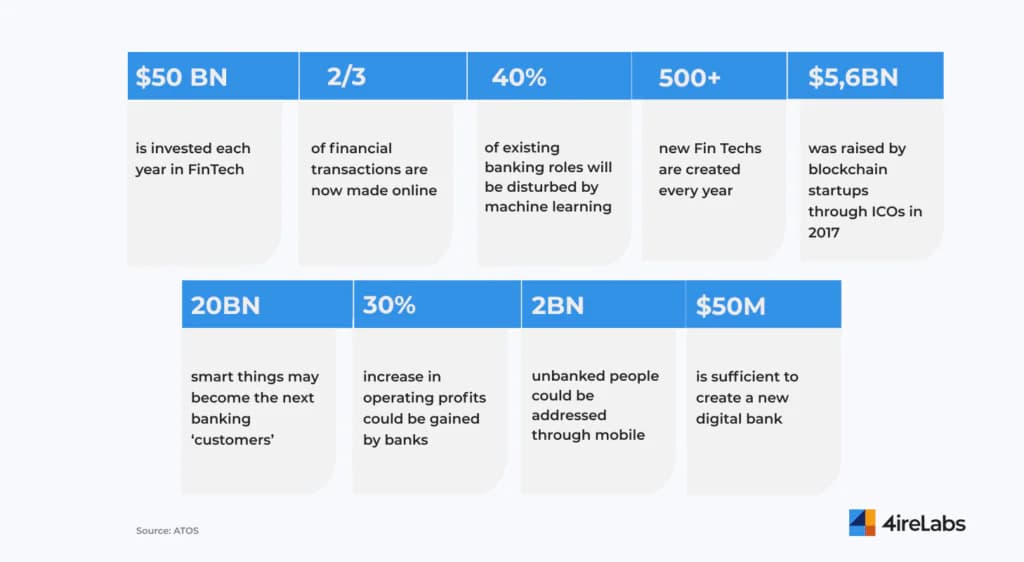 $50 BN

is invested each year in FinTech

2/3

of financial transactions are now made online

40%

of existing banking roles will be disturbed by machine learning

500+

new Fin Techs are created every year

$5,6BN

was raised by blockchain startups through ICOs in 2017

20BN

smart things may become the next banking 'customers'

30%

increase in operating profits could be gained by banks

2BN

unbanked people could be addressed through mobile

$50M

is sufficient to create a new digital bank

Source: ATOS

4ireLabs